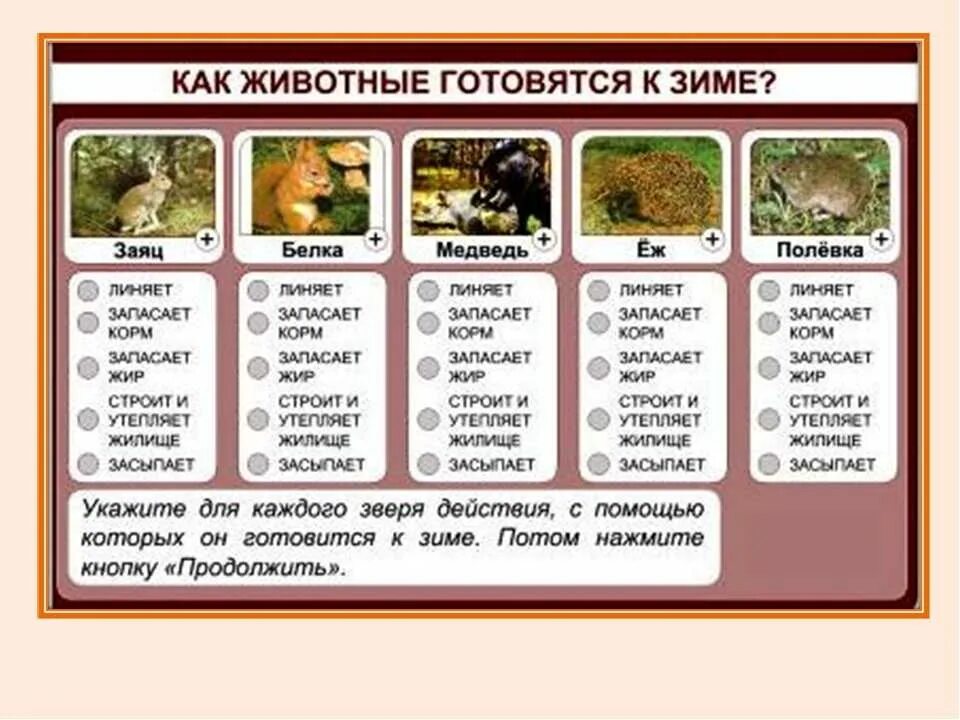 КАК ЖИВОТНЫЕ ГОТОВЯТСЯ К ЗИМЕ?

Заяц +
ЛИНЯЕТ
ЗАПАСАЕТ КОРМ
ЗАПАСАЕТ ЖИР
СТРОИТ И УТЕПЛЯЕТ ЖИЛИЩЕ
ЗАСЫПАЕТ

Белка +
ЛИНЯЕТ
ЗАПАСАЕТ КОРМ
ЗАПАСАЕТ ЖИР
СТРОИТ И УТЕПЛЯЕТ ЖИЛИЩЕ
ЗАСЫПАЕТ

Медведь +
ЛИНЯЕТ
ЗАПАСАЕТ КОРМ
ЗАПАСАЕТ ЖИР
СТРОИТ И УТЕПЛЯЕТ ЖИЛИЩЕ
ЗАСЫПАЕТ

Ёж +
ЛИНЯЕТ
ЗАПАСАЕТ КОРМ
ЗАПАСАЕТ ЖИР
СТРОИТ И УТЕПЛЯЕТ ЖИЛИЩЕ
ЗАСЫПАЕТ

Полёвка +
ЛИНЯЕТ
ЗАПАСАЕТ КОРМ
ЗАПАСАЕТ ЖИР
СТРОИТ И УТЕПЛЯЕТ ЖИЛИЩЕ
ЗАСЫПАЕТ

Укажите для каждого зверя действия, с помощью которых он готовится к зиме. Потом нажмите кнопку «Продолжить».